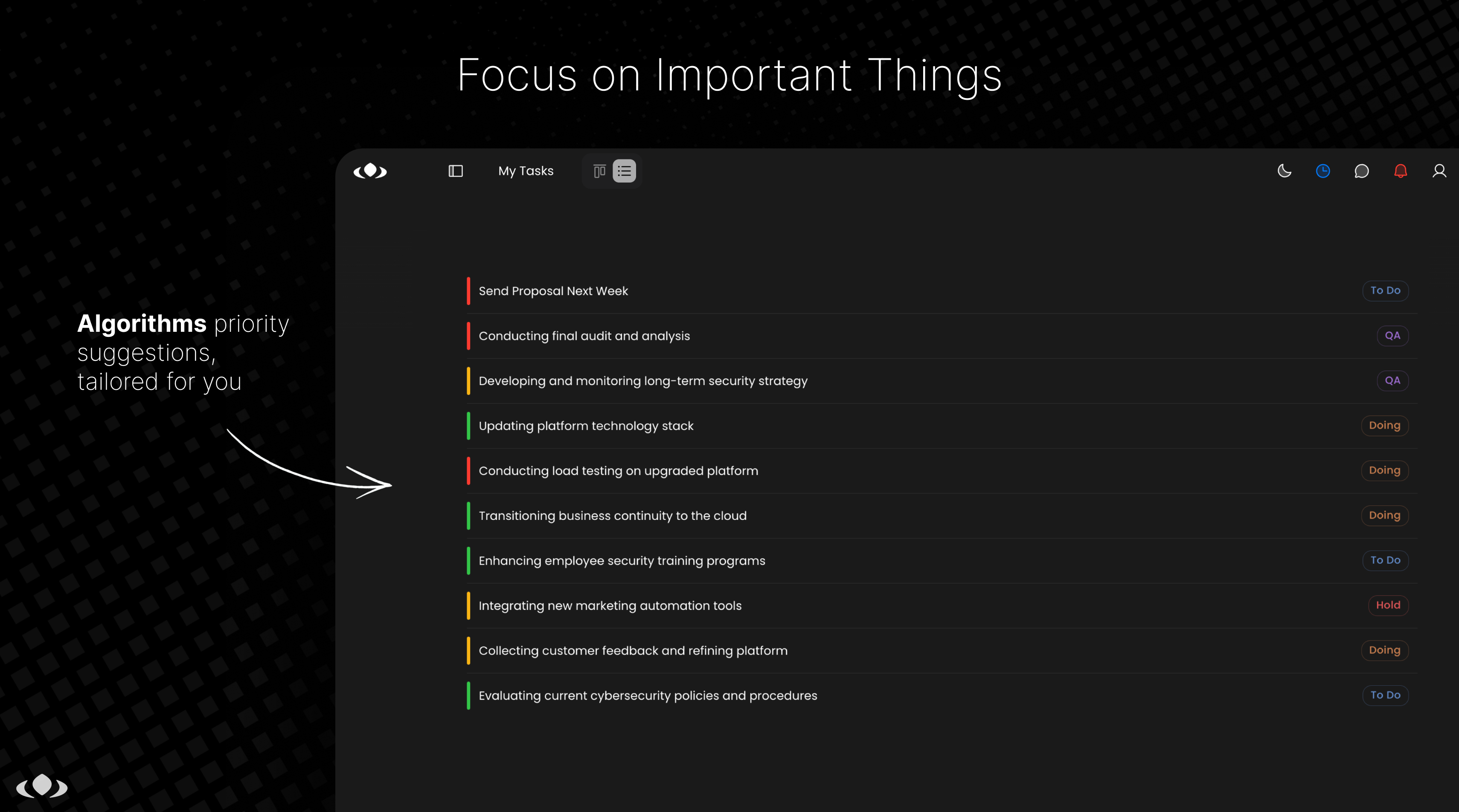 Focus on Important Things

Algorithms priority suggestions, tailored for you

My Tasks

Send Proposal Next Week To Do
Conducting final audit and analysis QA
Developing and monitoring long-term security strategy QA
Updating platform technology stack Doing
Conducting load testing on upgraded platform Doing
Transitioning business continuity to the cloud Doing
Enhancing employee security training programs To Do
Integrating new marketing automation tools Hold
Collecting customer feedback and refining platform Doing
Evaluating current cybersecurity policies and procedures To Do